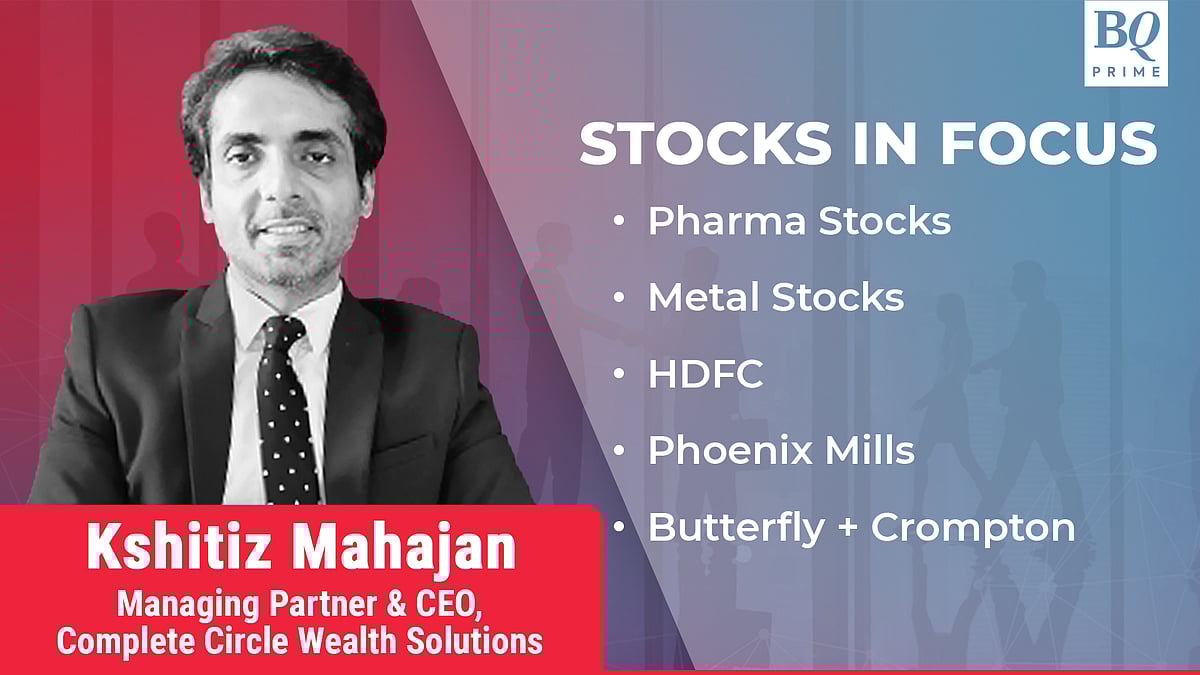 BQ PRIME

STOCKS IN FOCUS

• Pharma Stocks
• Metal Stocks
• HDFC
• Phoenix Mills
• Butterfly + Crompton

Kshitiz Mahajan
Managing Partner & CEO, Complete Circle Wealth Solutions